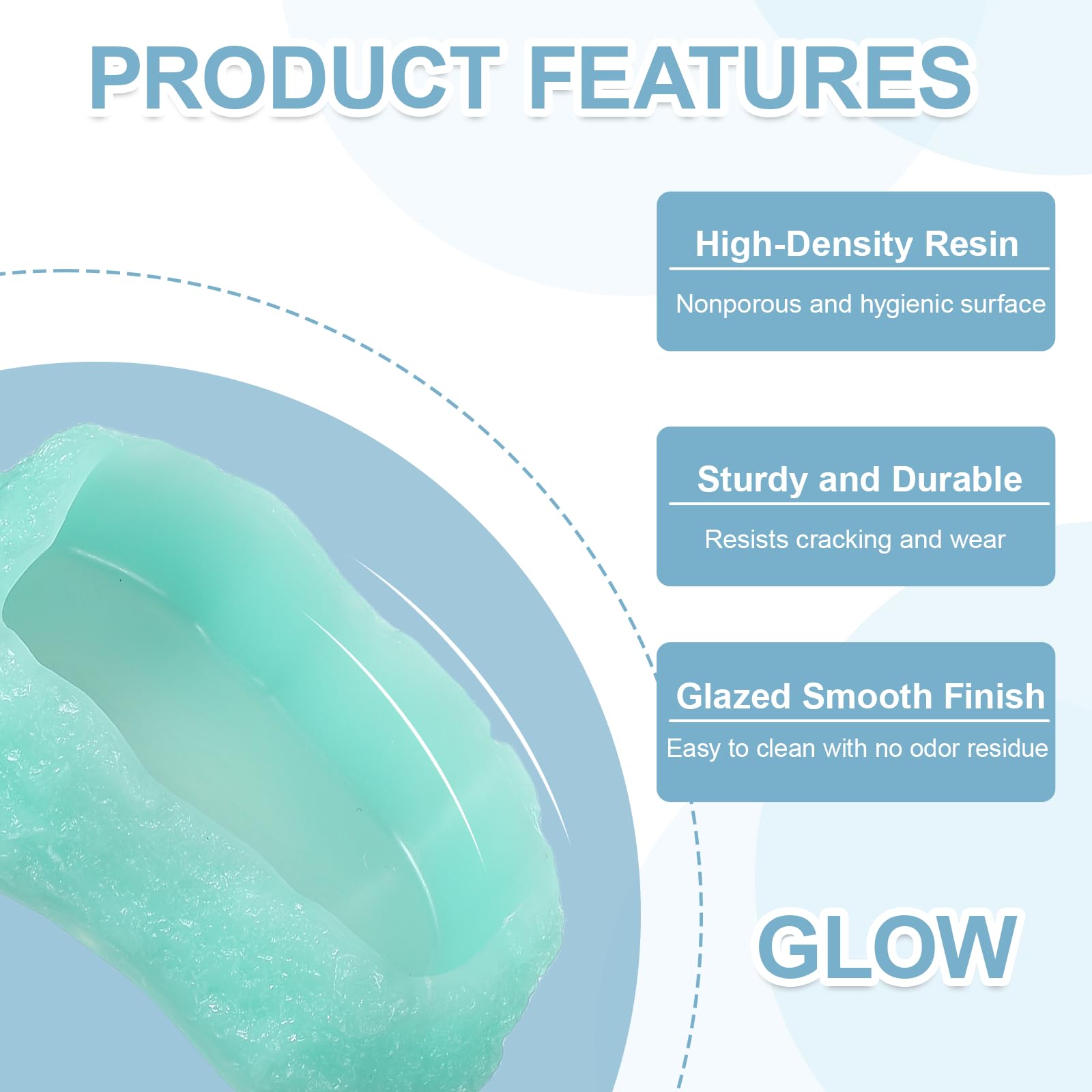 PRODUCT FEATURES

High-Density Resin

Nonporous and hygienic surface

Sturdy and Durable

Resists cracking and wear

Glazed Smooth Finish

Easy to clean with no odor residue

GLOW